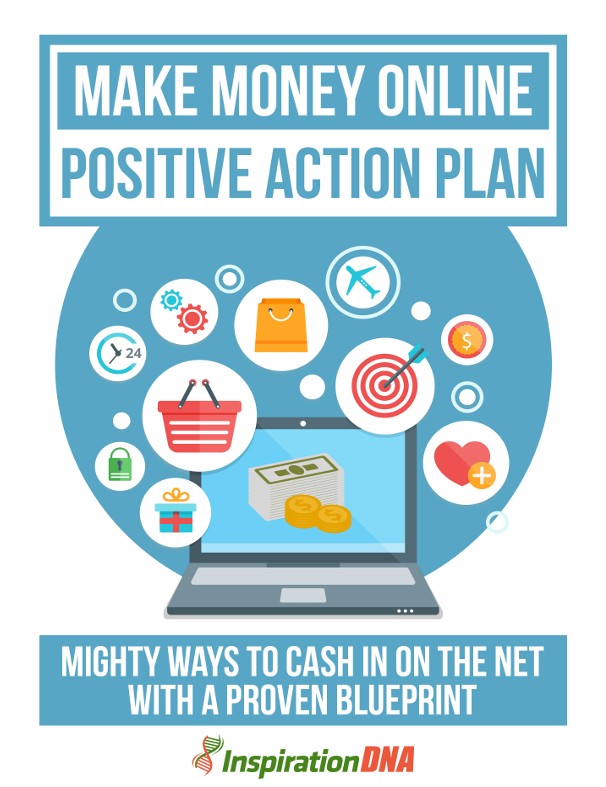 MAKE MONEY ONLINE
POSITIVE ACTION PLAN

24

$

MIGHTY WAYS TO CASH IN ON THE NET WITH A PROVEN BLUEPRINT

InspirationDNA